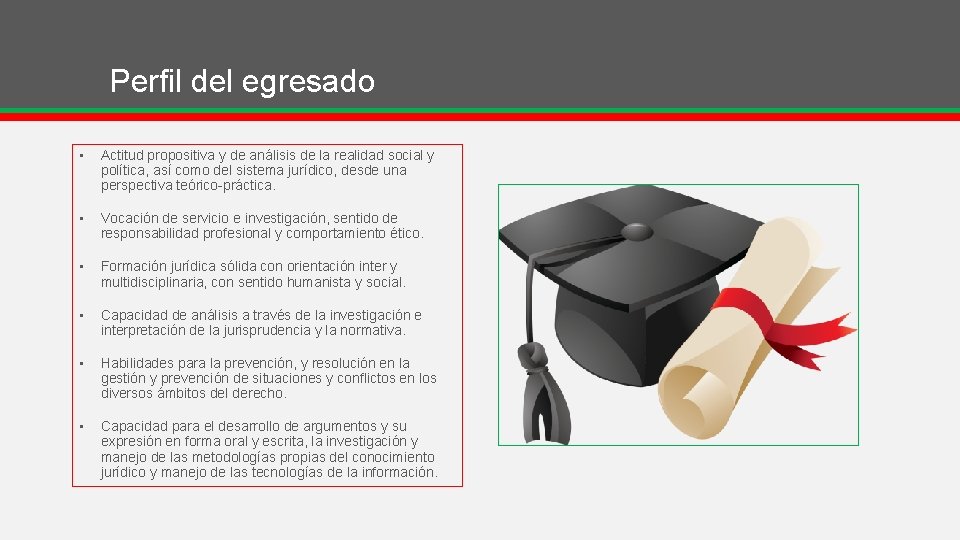 Perfil del egresado

• Actitud propositiva y de análisis de la realidad social y política, así como del sistema jurídico, desde una perspectiva teórico-práctica.

• Vocación de servicio e investigación, sentido de responsabilidad profesional y comportamiento ético.

• Formación jurídica sólida con orientación inter y multidisciplinaria, con sentido humanista y social.

• Capacidad de análisis a través de la investigación e interpretación de la jurisprudencia y la normativa.

• Habilidades para la prevención, y resolución en la gestión y prevención de situaciones y conflictos en los diversos ámbitos del derecho.

• Capacidad para el desarrollo de argumentos y su expresión en forma oral y escrita, la investigación y manejo de las metodologías propias del conocimiento jurídico y manejo de las tecnologías de la información.